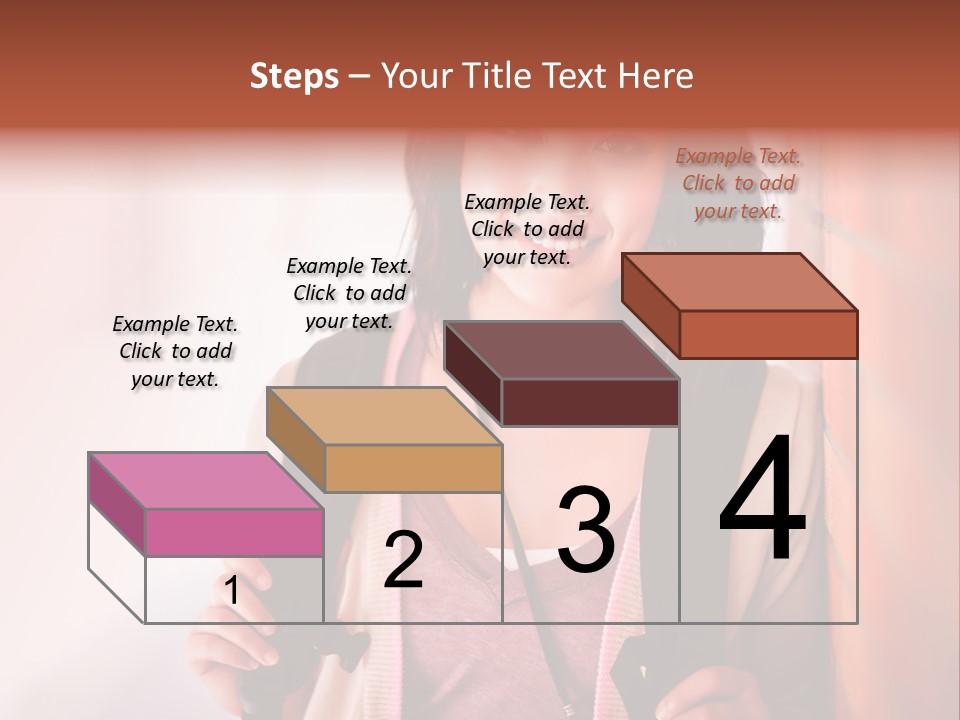 Steps – Your Title Text Here

Example Text. Click to add your text.

Example Text. Click to add your text.

Example Text. Click to add your text.

Example Text. Click to add your text.

1

2

3

4